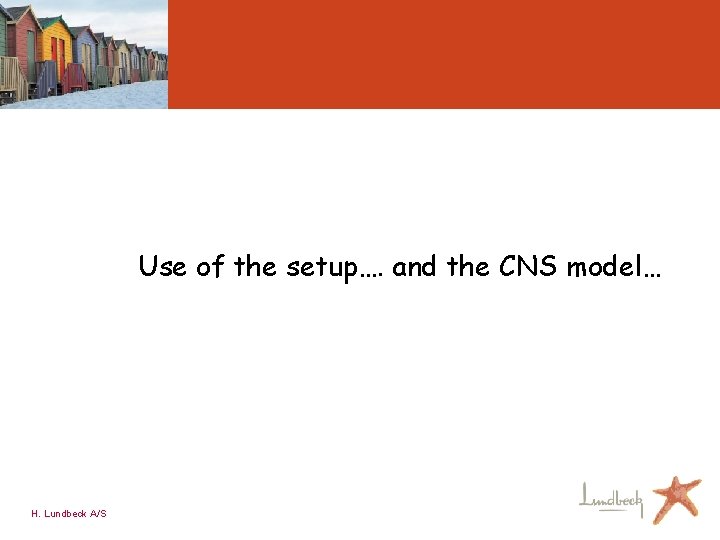 Use of the setup…. and the CNS model…

H. Lundbeck A/S

Lundbeck